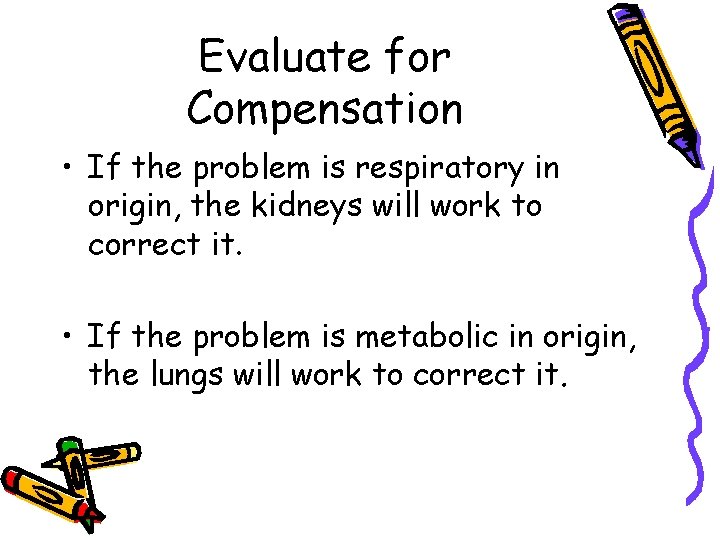 Evaluate for Compensation

• If the problem is respiratory in origin, the kidneys will work to correct it.

• If the problem is metabolic in origin, the lungs will work to correct it.